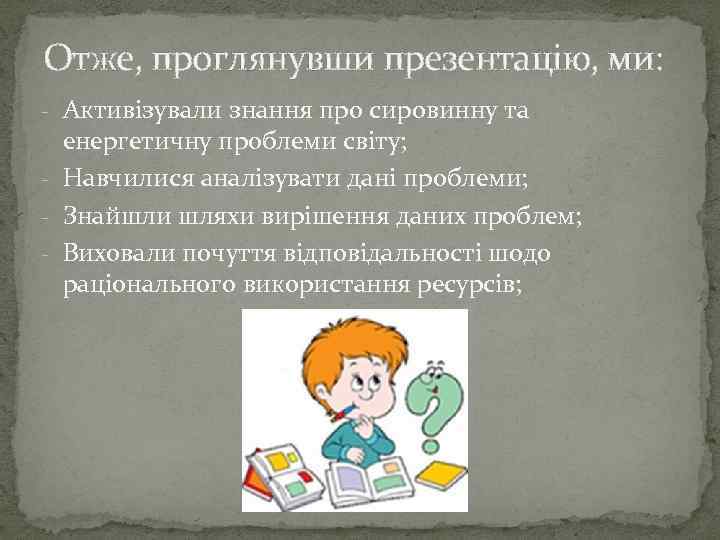 Отже, проглянувши презентацію, ми:

- Активізували знання про сировинну та енергетичну проблеми світу;
- Навчилися аналізувати дані проблеми;
- Знайшли шляхи вирішення даних проблем;
- Виховали почуття відповідальності щодо раціонального використання ресурсів;